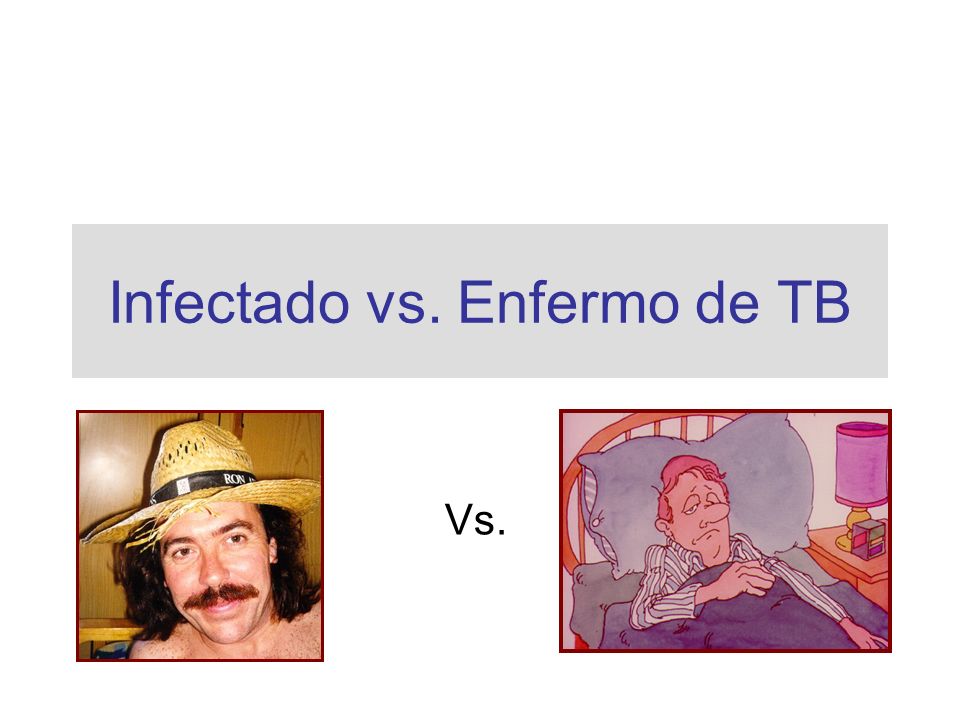 Infectado vs. Enfermo de TB

RON

Vs.